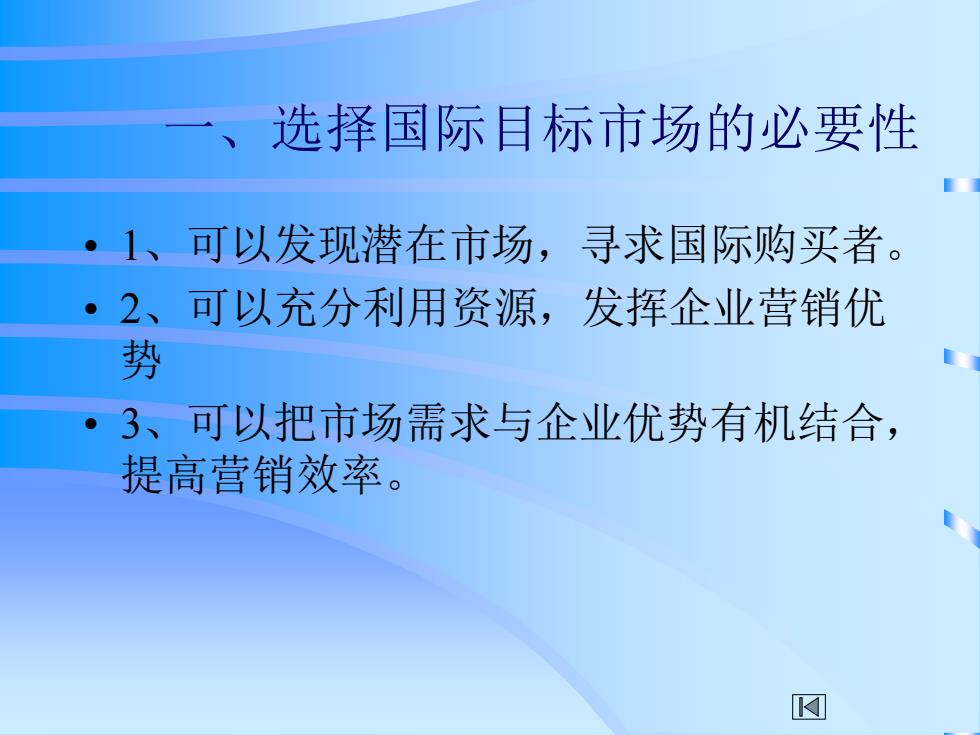 一、选择国际目标市场的必要性

• 1、可以发现潜在市场，寻求国际购买者。
• 2、可以充分利用资源，发挥企业营销优势
• 3、可以把市场需求与企业优势有机结合，提高营销效率。